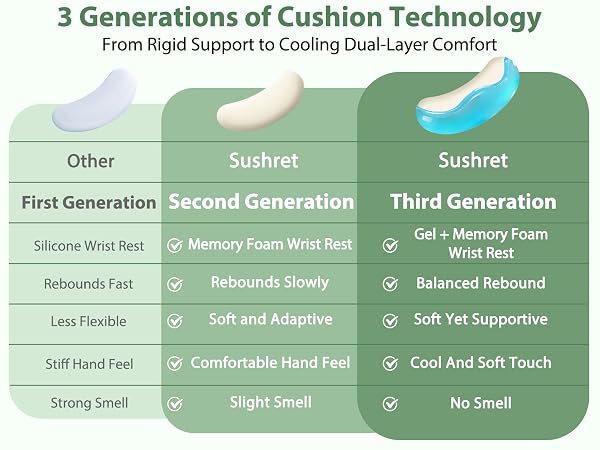 3 Generations of Cushion Technology

From Rigid Support to Cooling Dual-Layer Comfort

| Other | Sushret | Sushret |
|---|---|---|
| First Generation | Second Generation | Third Generation |
| Silicone Wrist Rest | Memory Foam Wrist Rest | Gel + Memory Foam Wrist Rest |
| Rebounds Fast | Rebounds Slowly | Balanced Rebound |
| Less Flexible | Soft and Adaptive | Soft Yet Supportive |
| Stiff Hand Feel | Comfortable Hand Feel | Cool And Soft Touch |
| Strong Smell | Slight Smell | No Smell |